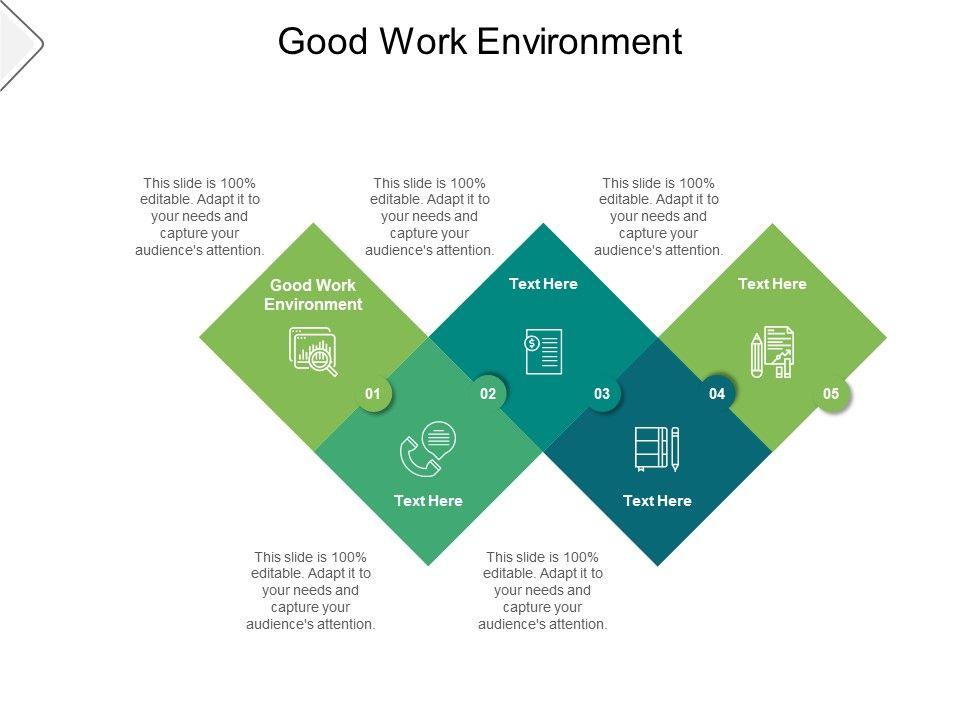 Good Work Environment

This slide is 100% editable. Adapt it to your needs and capture your audience's attention.

This slide is 100% editable. Adapt it to your needs and capture your audience's attention.

This slide is 100% editable. Adapt it to your needs and capture your audience's attention.

Good Work Environment

Text Here

Text Here

01

02

03

04

05

Text Here

Text Here

This slide is 100% editable. Adapt it to your needs and capture your audience's attention.

This slide is 100% editable. Adapt it to your needs and capture your audience's attention.